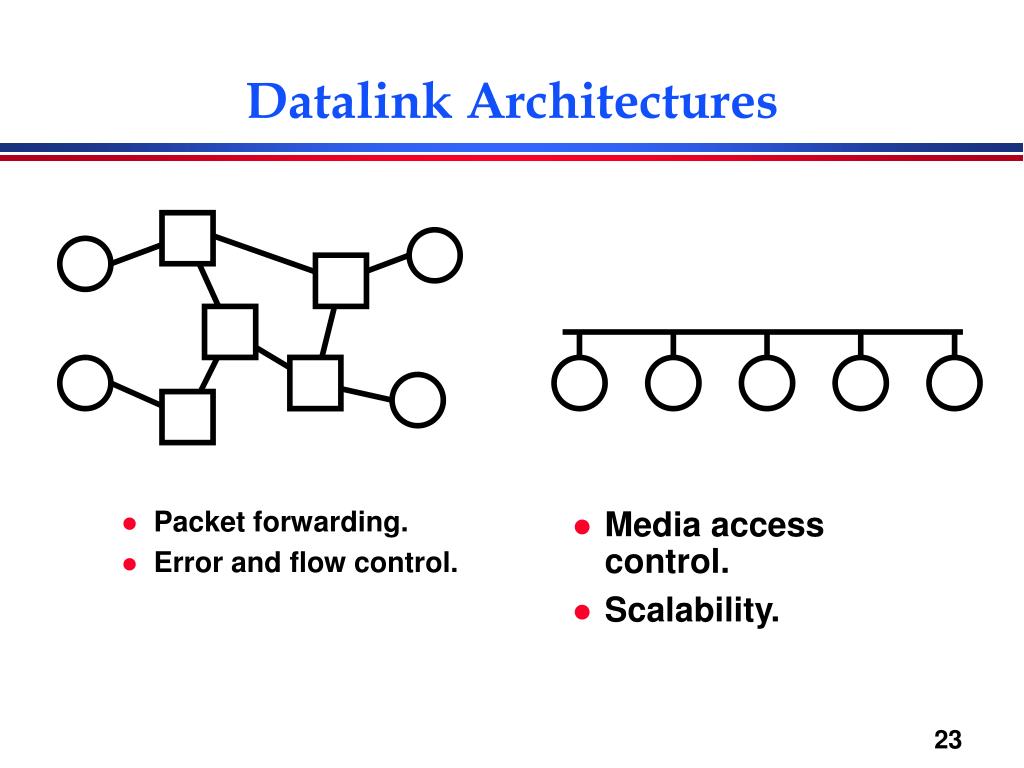 Datalink Architectures

- Packet forwarding.
- Error and flow control.

- Media access control.
- Scalability.

23